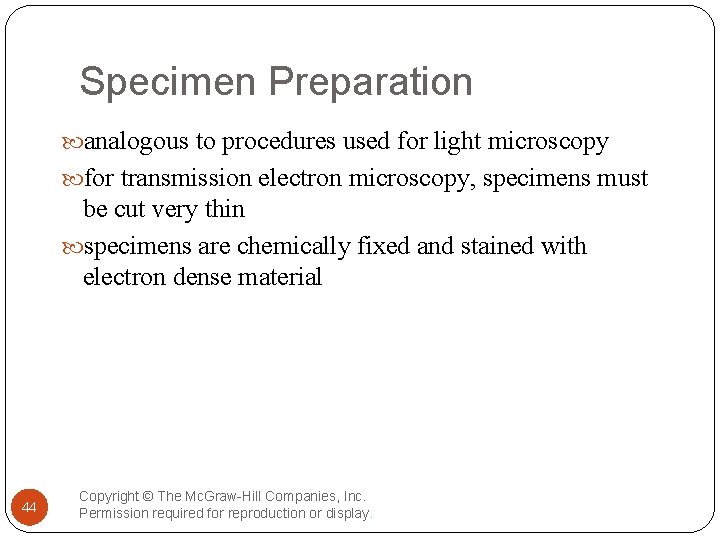 Specimen Preparation

analogous to procedures used for light microscopy

for transmission electron microscopy, specimens must be cut very thin

specimens are chemically fixed and stained with electron dense material

44

Copyright © The McGraw-Hill Companies, Inc.
Permission required for reproduction or display.